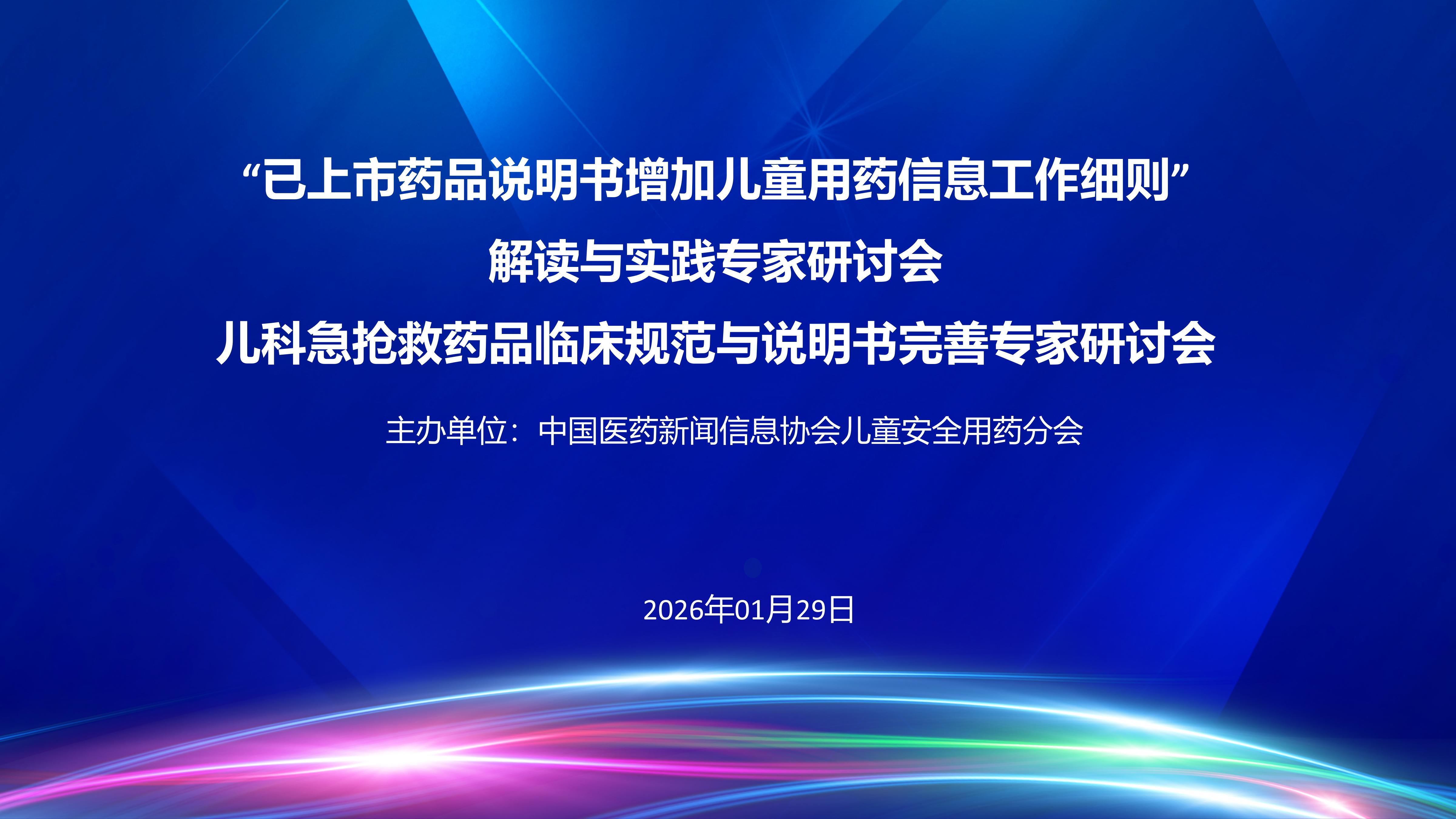 “已上市药品说明书增加儿童用药信息工作细则”
解读与实践专家研讨会
儿科急抢救药品临床规范与说明书完善专家研讨会

主办单位：中国医药新闻信息协会儿童安全用药分会

2026年01月29日